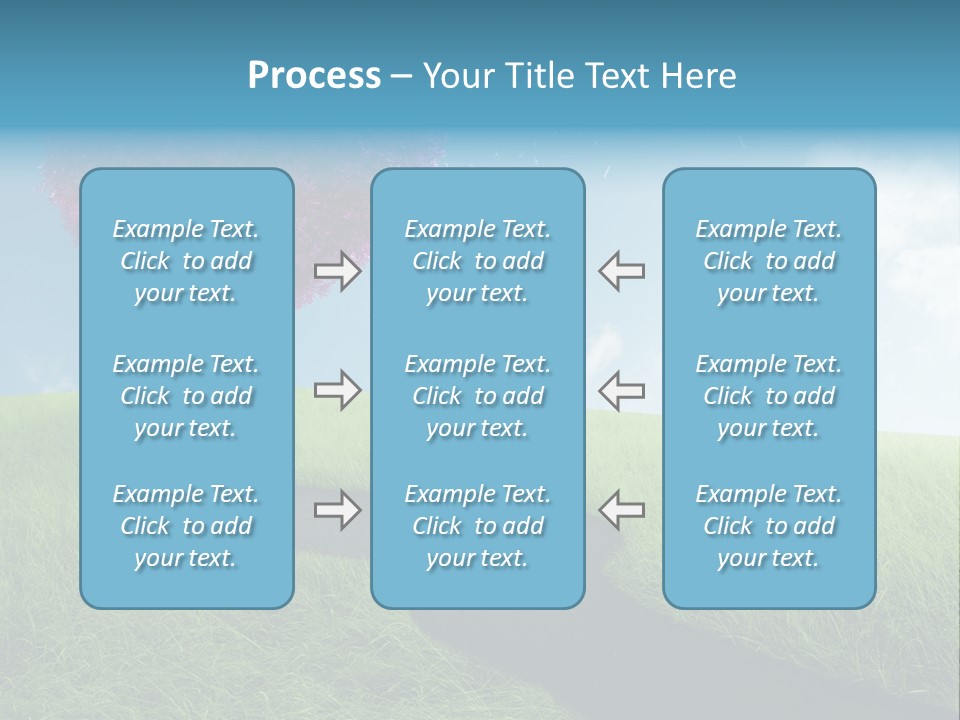 Process – Your Title Text Here

Example Text. Click to add your text.

Example Text. Click to add your text.

Example Text. Click to add your text.

Example Text. Click to add your text.

Example Text. Click to add your text.

Example Text. Click to add your text.

Example Text. Click to add your text.

Example Text. Click to add your text.

Example Text. Click to add your text.